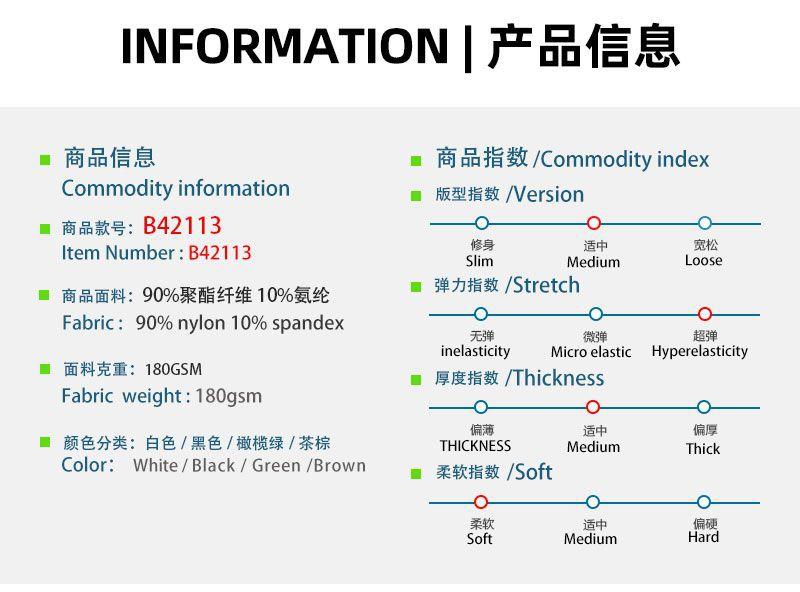 INFORMATION | 产品信息

商品信息
Commodity information

商品款号: B42113
Item Number : B42113

商品面料: 90%聚酯纤维 10%氨纶
Fabric : 90% nylon 10% spandex

面料克重: 180GSM
Fabric weight : 180gsm

颜色分类: 白色 / 黑色 / 橄榄绿 / 茶棕
Color: White / Black / Green /Brown

商品指数 /Commodity index

版型指数 /Version
修身 Slim
适中 Medium
宽松 Loose

弹力指数 /Stretch
无弹 inelasticity
微弹 Micro elastic
超弹 Hyperelasticity

厚度指数 /Thickness
偏薄 THICKNESS
适中 Medium
偏厚 Thick

柔软指数 /Soft
柔软 Soft
适中 Medium
偏硬 Hard